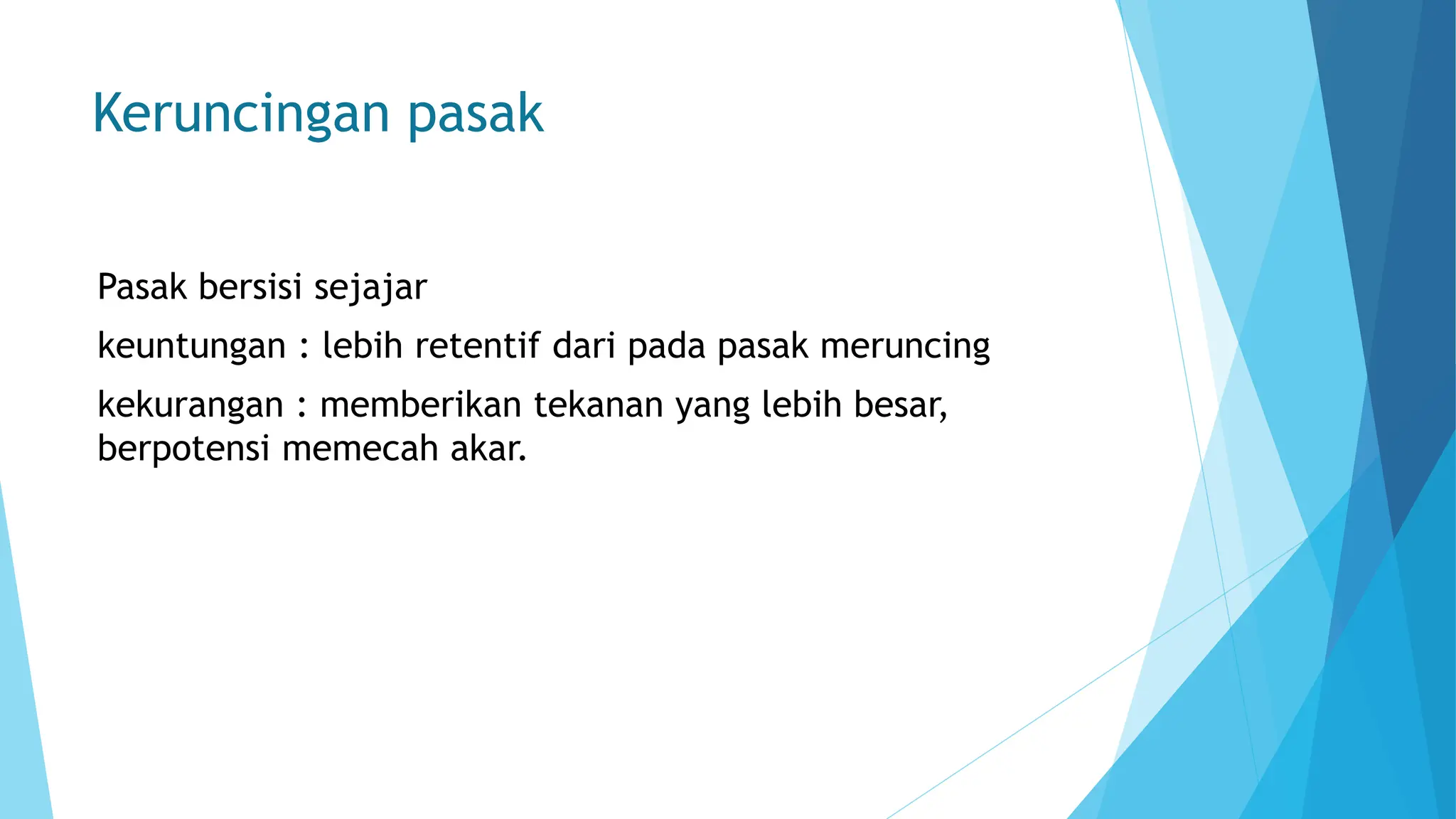 Keruncingan pasak

Pasak bersisi sejajar

keuntungan : lebih retentif dari pada pasak meruncing

kekurangan : memberikan tekanan yang lebih besar, berpotensi memecah akar.